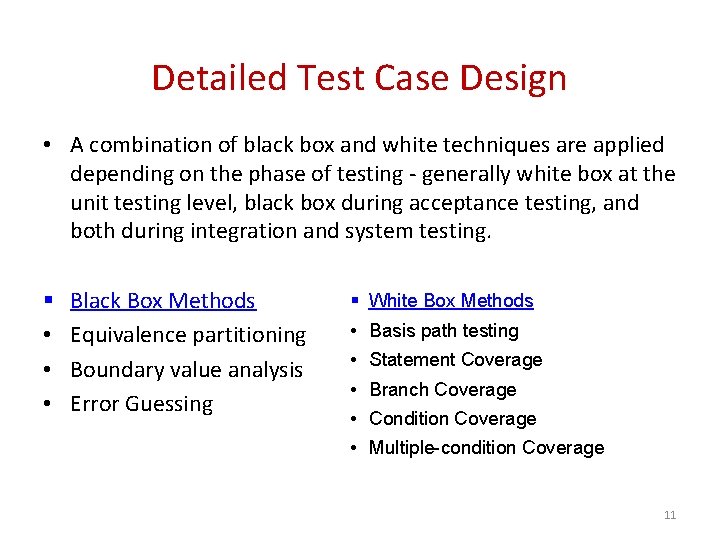 Detailed Test Case Design

• A combination of black box and white techniques are applied depending on the phase of testing - generally white box at the unit testing level, black box during acceptance testing, and both during integration and system testing.

▪ Black Box Methods
• Equivalence partitioning
• Boundary value analysis
• Error Guessing

▪ White Box Methods
• Basis path testing
• Statement Coverage
• Branch Coverage
• Condition Coverage
• Multiple-condition Coverage

11